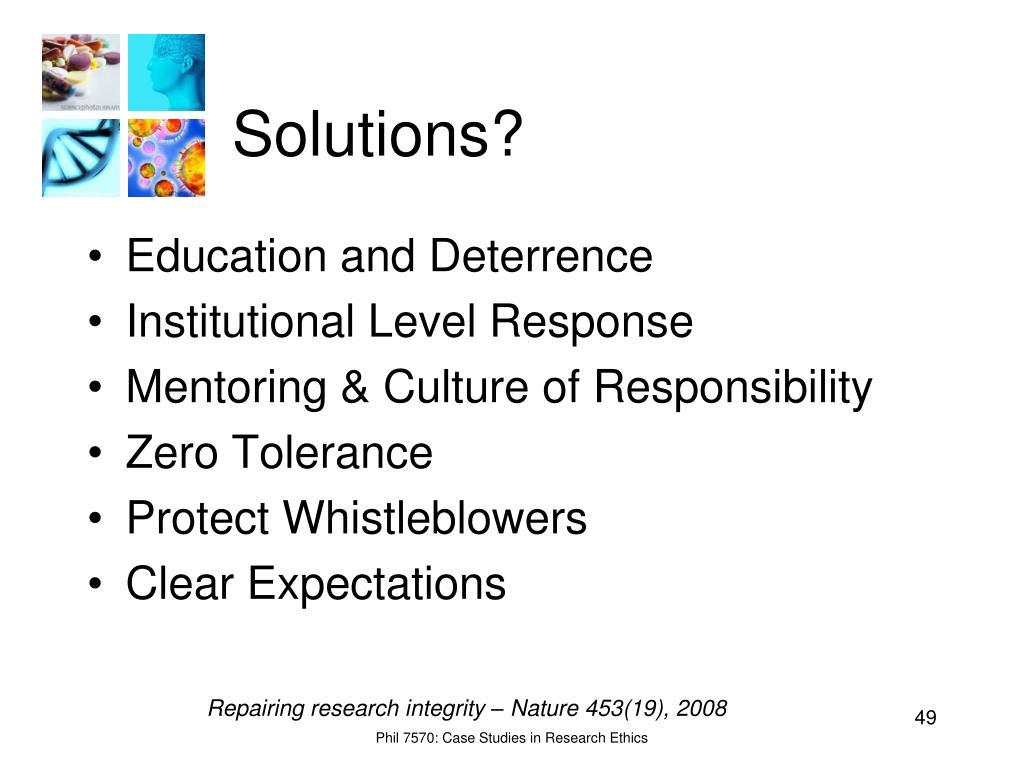 Solutions?

• Education and Deterrence
• Institutional Level Response
• Mentoring & Culture of Responsibility
• Zero Tolerance
• Protect Whistleblowers
• Clear Expectations

Repairing research integrity – Nature 453(19), 2008

49

Phil 7570: Case Studies in Research Ethics